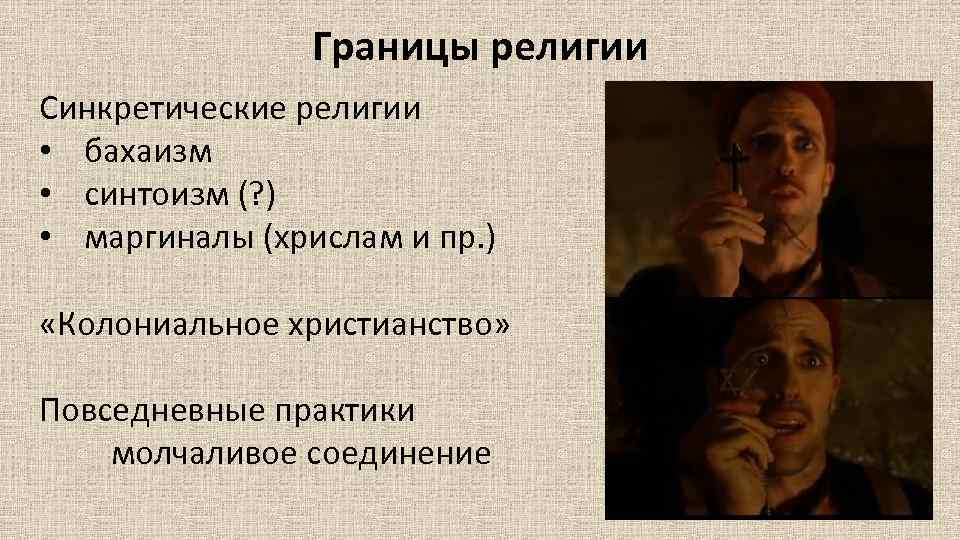 Границы религии

Синкретические религии
• бахаизм
• синтоизм (?)
• маргиналы (хрислам и пр.)

«Колониальное христианство»

Повседневные практики
молчаливое соединение